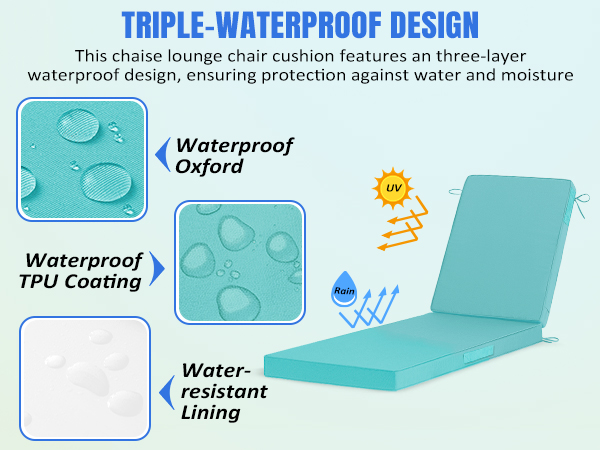 TRIPLE-WATERPROOF DESIGN

This chaise lounge chair cushion features an three-layer waterproof design, ensuring protection against water and moisture

Waterproof Oxford

Waterproof TPU Coating

Water-resistant Lining

UV

Rain